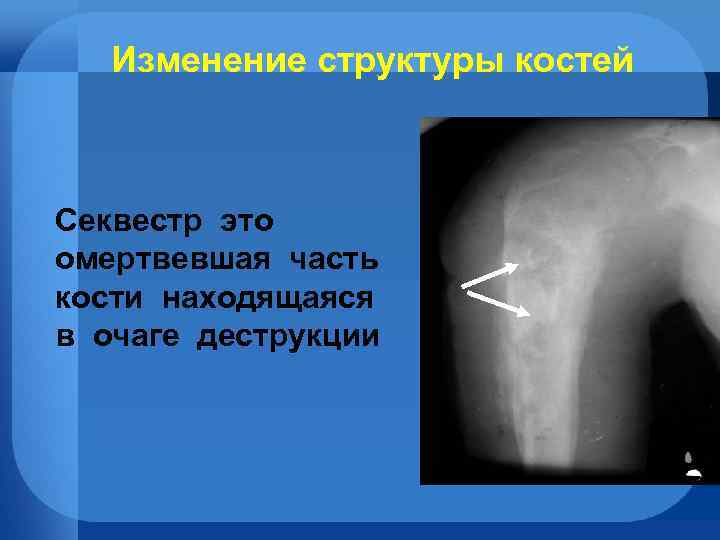 Изменение структуры костей

Секвестр это омертвевшая часть кости находящаяся в очаге деструкции